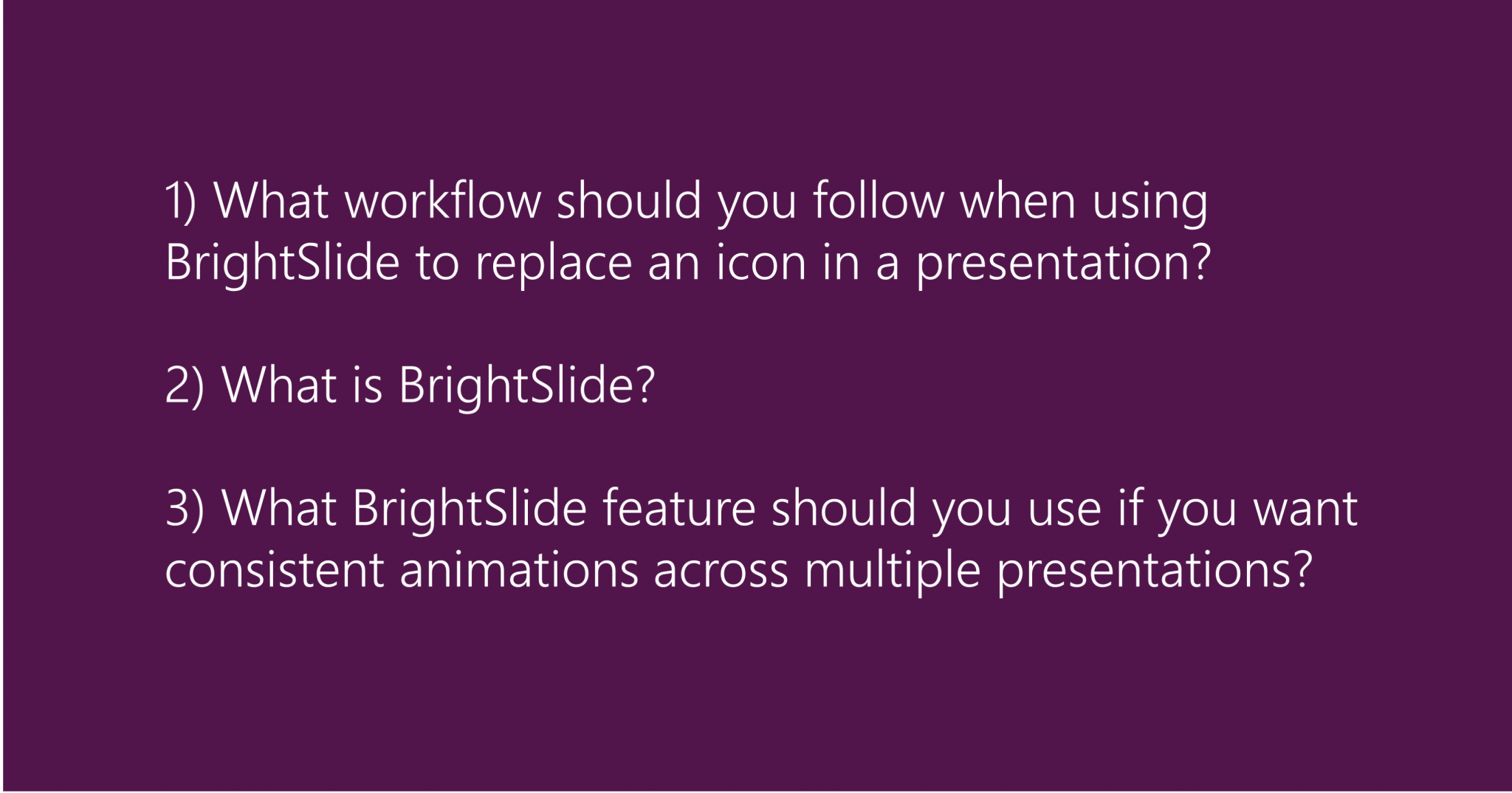 1) What workflow should you follow when using BrightSlide to replace an icon in a presentation?

2) What is BrightSlide?

3) What BrightSlide feature should you use if you want consistent animations across multiple presentations?